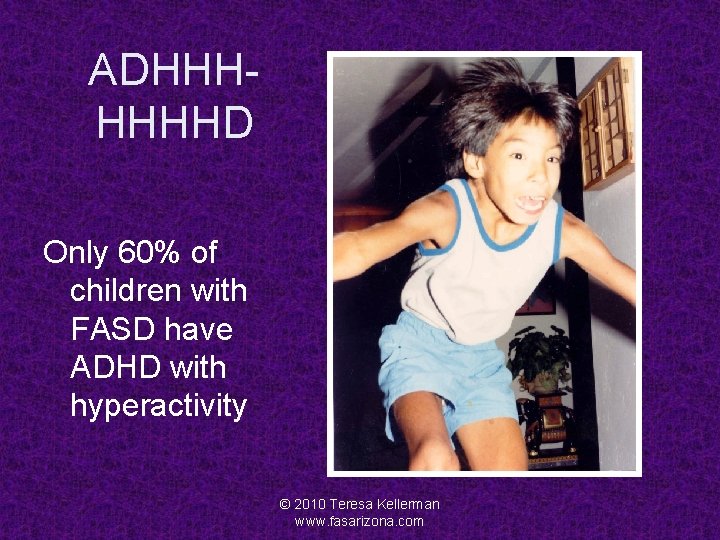 ADHHH-HHHHD

Only 60% of children with FASD have ADHD with hyperactivity

© 2010 Teresa Kellerman
www.fasarizona.com